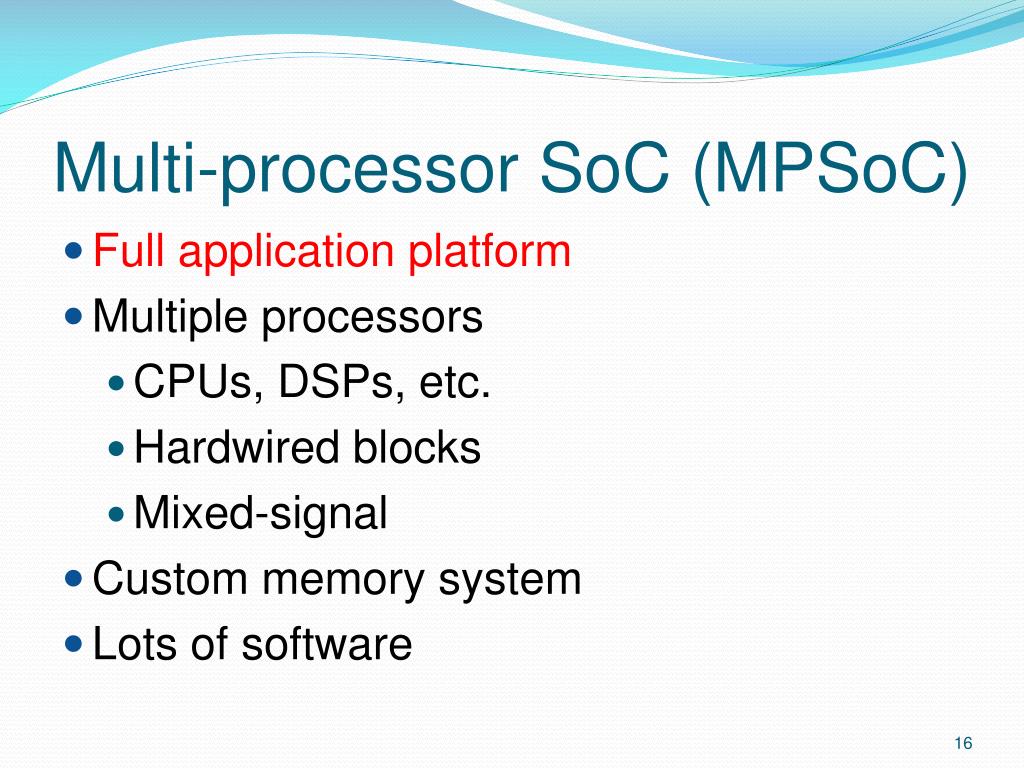 Multi-processor SoC (MPSoC)

- Full application platform
- Multiple processors
  - CPUs, DSPs, etc.
  - Hardwired blocks
  - Mixed-signal
- Custom memory system
- Lots of software

16